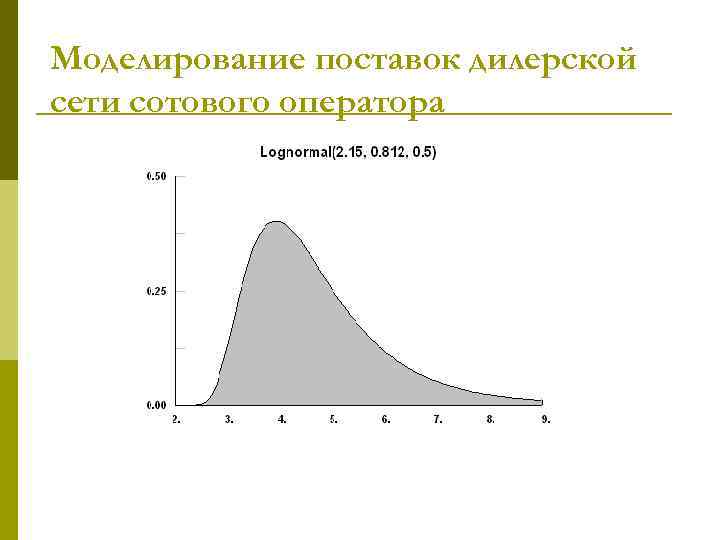 Моделирование поставок дилерской сети сотового оператора

Lognormal(2.15, 0.812, 0.5)

0.50
0.25
0.00
2.
3.
4.
5.
6.
7.
8.
9.